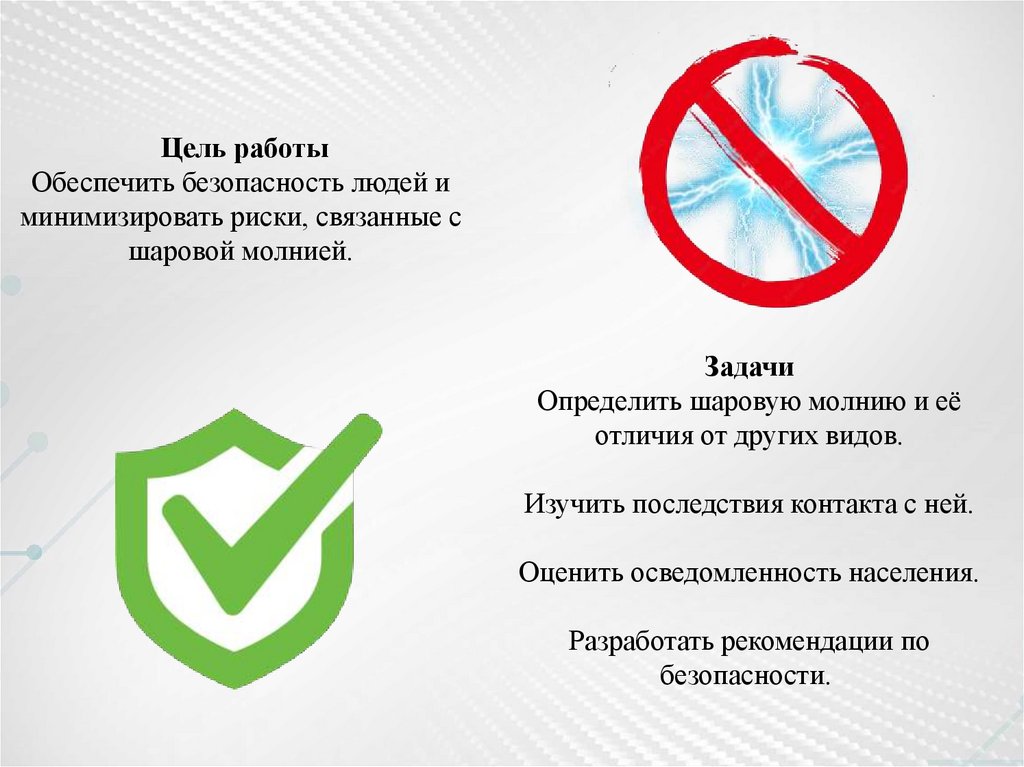 Цель работы
Обеспечить безопасность людей и минимизировать риски, связанные с шаровой молнией.

Задачи
Определить шаровую молнию и её отличия от других видов.

Изучить последствия контакта с ней.

Оценить осведомленность населения.

Разработать рекомендации по безопасности.